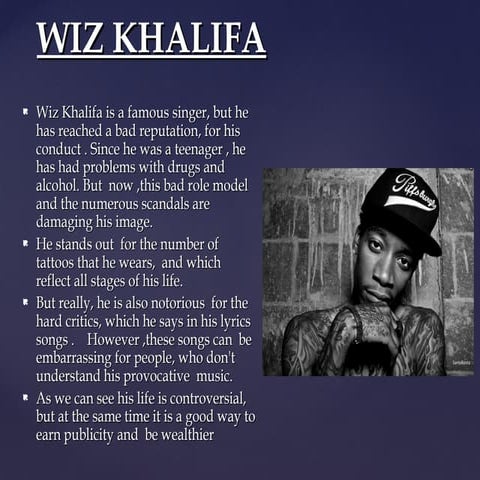 WIZ KHALIFA

Wiz Khalifa is a famous singer, but he has reached a bad reputation, for his conduct . Since he was a teenager , he has had problems with drugs and alcohol. But now ,this bad role model and the numerous scandals are damaging his image.

He stands out for the number of tattoos that he wears, and which reflect all stages of his life.

But really, he is also notorious for the hard critics, which he says in his lyrics songs . However ,these songs can be embarrassing for people, who don't understand his provocative music.

As we can see his life is controversial, but at the same time it is a good way to earn publicity and be wealthier

Pittsburgh